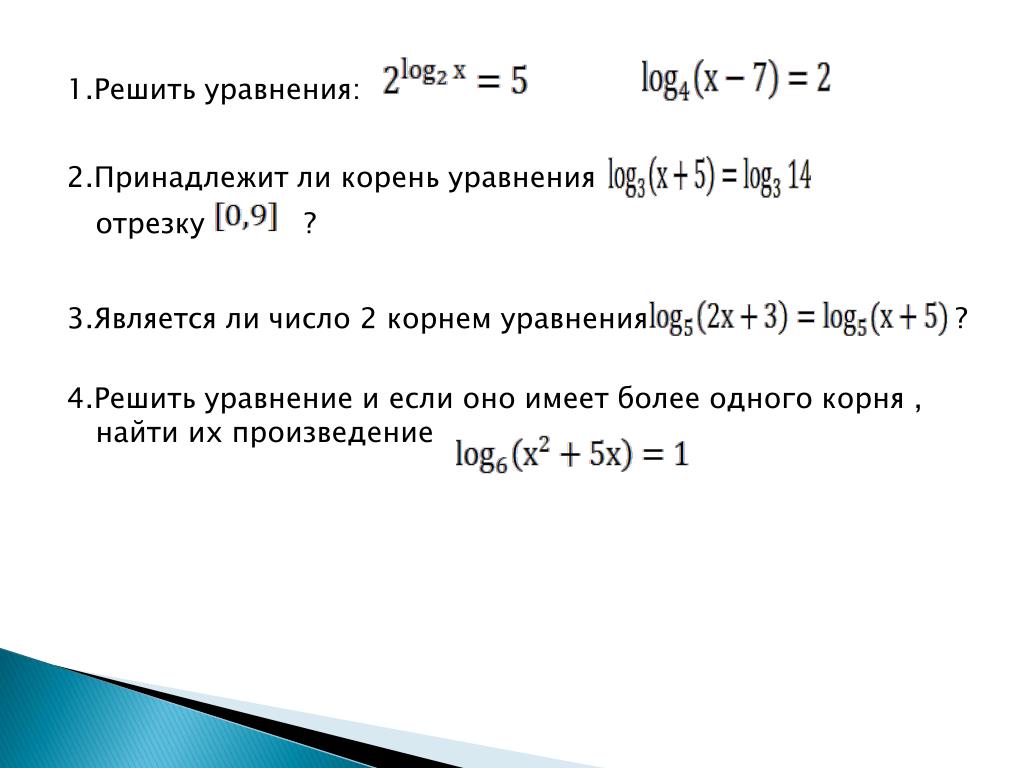 1.Решить уравнения: $2^{\log_2 x} = 5$ $\log_4(x - 7) = 2$

2.Принадлежит ли корень уравнения $\log_3(x + 5) = \log_3 14$ отрезку $[0,9]$ ?

3.Является ли число 2 корнем уравнения $\log_5(2x + 3) = \log_5(x + 5)$ ?

4.Решить уравнение и если оно имеет более одного корня , найти их произведение $\log_6(x^2 + 5x) = 1$